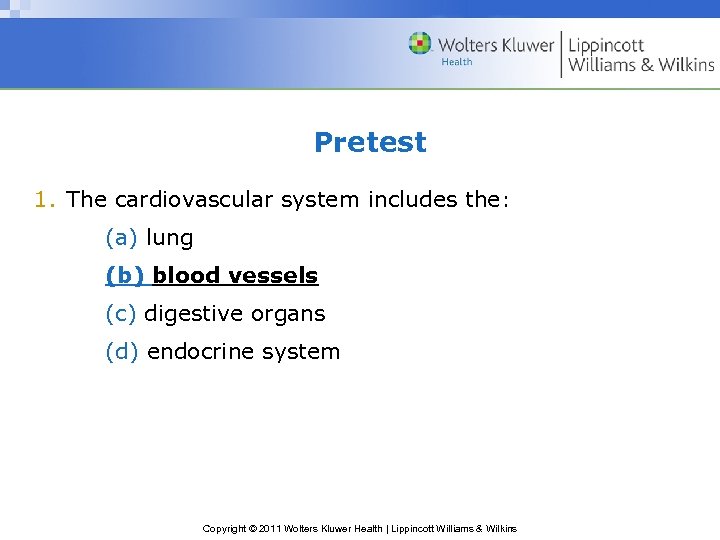 Wolters Kluwer
Health
Lippincott Williams & Wilkins

Pretest

1. The cardiovascular system includes the:

(a) lung

(b) blood vessels

(c) digestive organs

(d) endocrine system

Copyright © 2011 Wolters Kluwer Health | Lippincott Williams & Wilkins